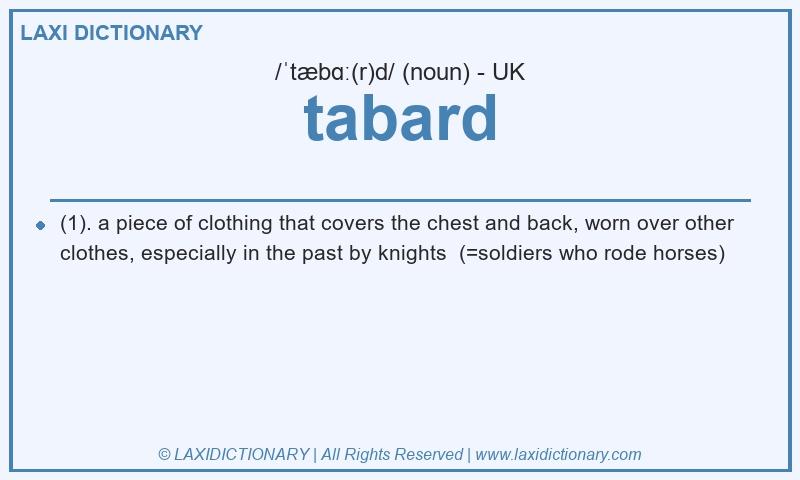 LAXI DICTIONARY

/ˈtæbɑː(r)d/ (noun) - UK

tabard

(1). a piece of clothing that covers the chest and back, worn over other clothes, especially in the past by knights (=soldiers who rode horses)

© LAXIDICTIONARY | All Rights Reserved | www.laxidictionary.com